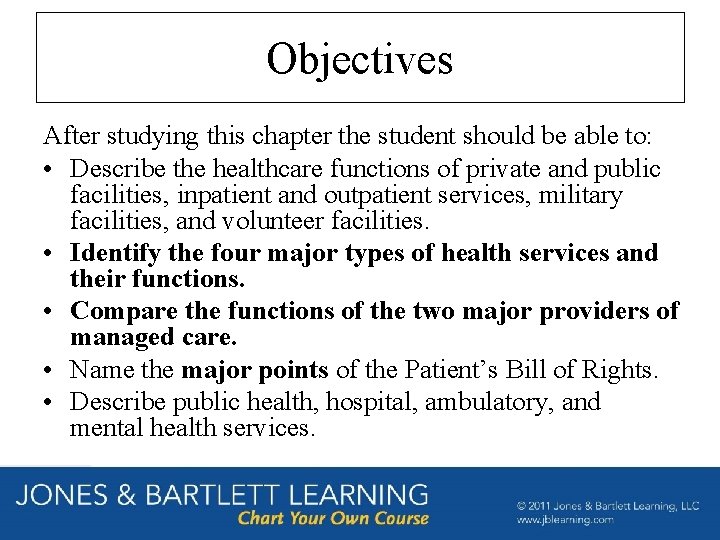 Objectives

After studying this chapter the student should be able to:

• Describe the healthcare functions of private and public facilities, inpatient and outpatient services, military facilities, and volunteer facilities.
• Identify the four major types of health services and their functions.
• Compare the functions of the two major providers of managed care.
• Name the major points of the Patient's Bill of Rights.
• Describe public health, hospital, ambulatory, and mental health services.

JONES & BARTLETT LEARNING
Chart Your Own Course

© 2011 Jones & Bartlett Learning, LLC
www.jblearning.com